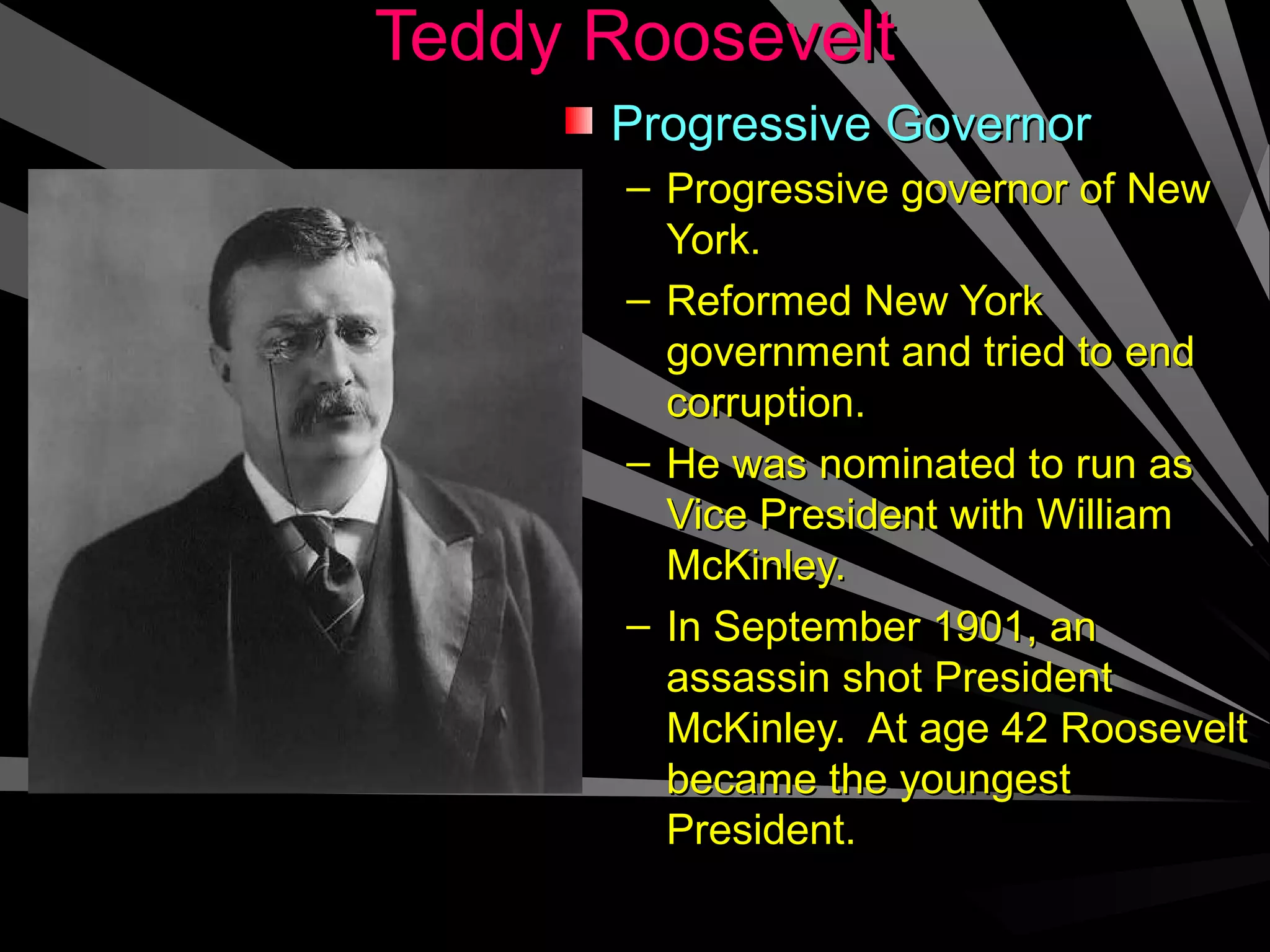 Teddy Roosevelt

Progressive Governor

– Progressive governor of New York.

– Reformed New York government and tried to end corruption.

– He was nominated to run as Vice President with William McKinley.

– In September 1901, an assassin shot President McKinley. At age 42 Roosevelt became the youngest President.